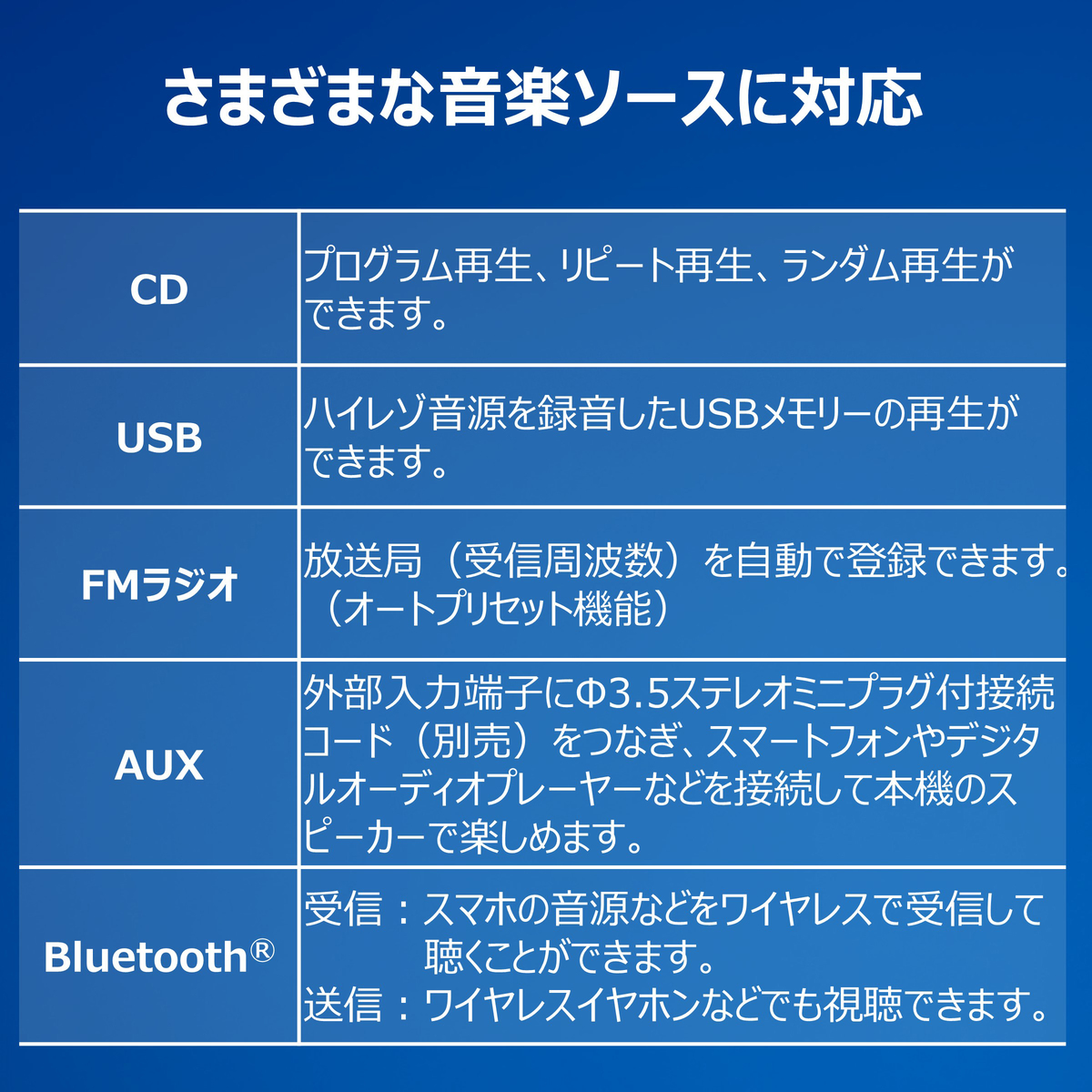 さまざまな音楽ソースに対応

| | |
|---|---|
| CD | プログラム再生、リピート再生、ランダム再生ができます。 |
| USB | ハイレゾ音源を録音したUSBメモリーの再生ができます。 |
| FMラジオ | 放送局（受信周波数）を自動で登録できます。（オートプリセット機能） |
| AUX | 外部入力端子にΦ3.5ステレオミニプラグ付接続コード（別売）をつなぎ、スマートフォンやデジタルオーディオプレーヤーなどを接続して本機のスピーカーで楽しめます。 |
| Bluetooth® | 受信：スマホの音源などをワイヤレスで受信して聴くことができます。 送信：ワイヤレスイヤホンなどでも視聴できます。 |